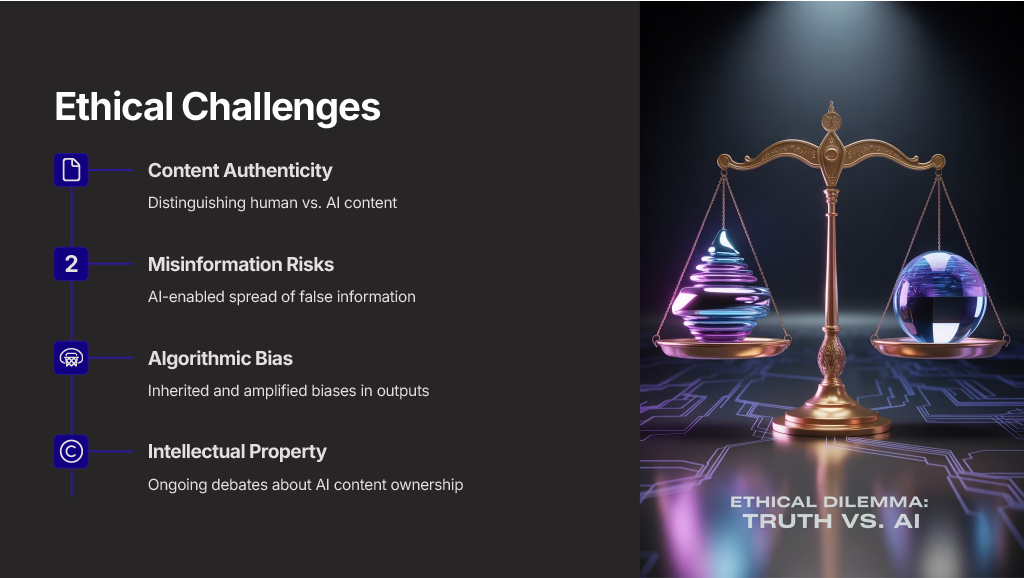 Ethical Challenges

Content Authenticity

Distinguishing human vs. AI content

2

Misinformation Risks

AI-enabled spread of false information

Algorithmic Bias

Inherited and amplified biases in outputs

Intellectual Property

Ongoing debates about AI content ownership

ETHICAL DILEMMA:
TRUTH VS. AI